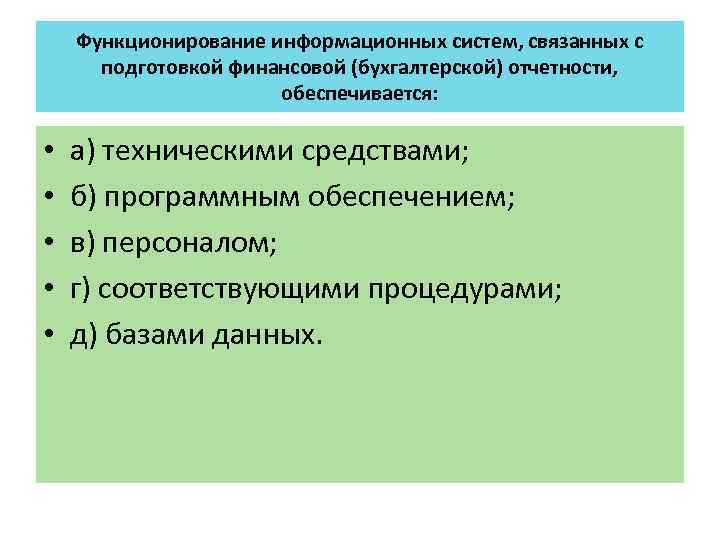 Функционирование информационных систем, связанных с подготовкой финансовой (бухгалтерской) отчетности, обеспечивается:

• а) техническими средствами;
• б) программным обеспечением;
• в) персоналом;
• г) соответствующими процедурами;
• д) базами данных.